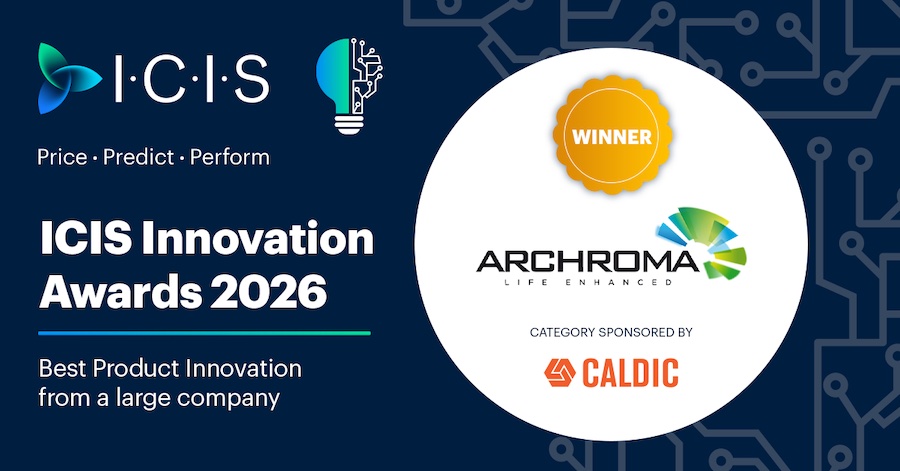 I·C·I·S

Price · Predict · Perform

ICIS Innovation Awards 2026

Best Product Innovation from a large company

WINNER

ARCHROMA
LIFE ENHANCED

CATEGORY SPONSORED BY

CALDIC